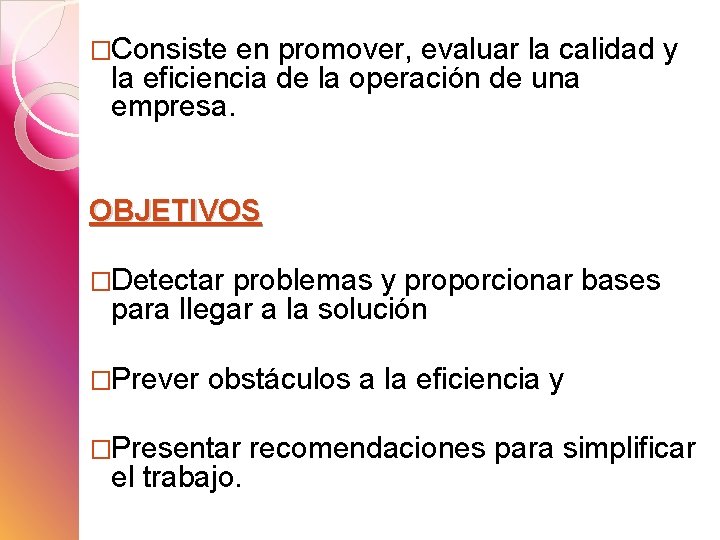 □Consiste en promover, evaluar la calidad y la eficiencia de la operación de una empresa.

OBJETIVOS

□Detectar problemas y proporcionar bases para llegar a la solución

□Prever obstáculos a la eficiencia y

□Presentar recomendaciones para simplificar el trabajo.